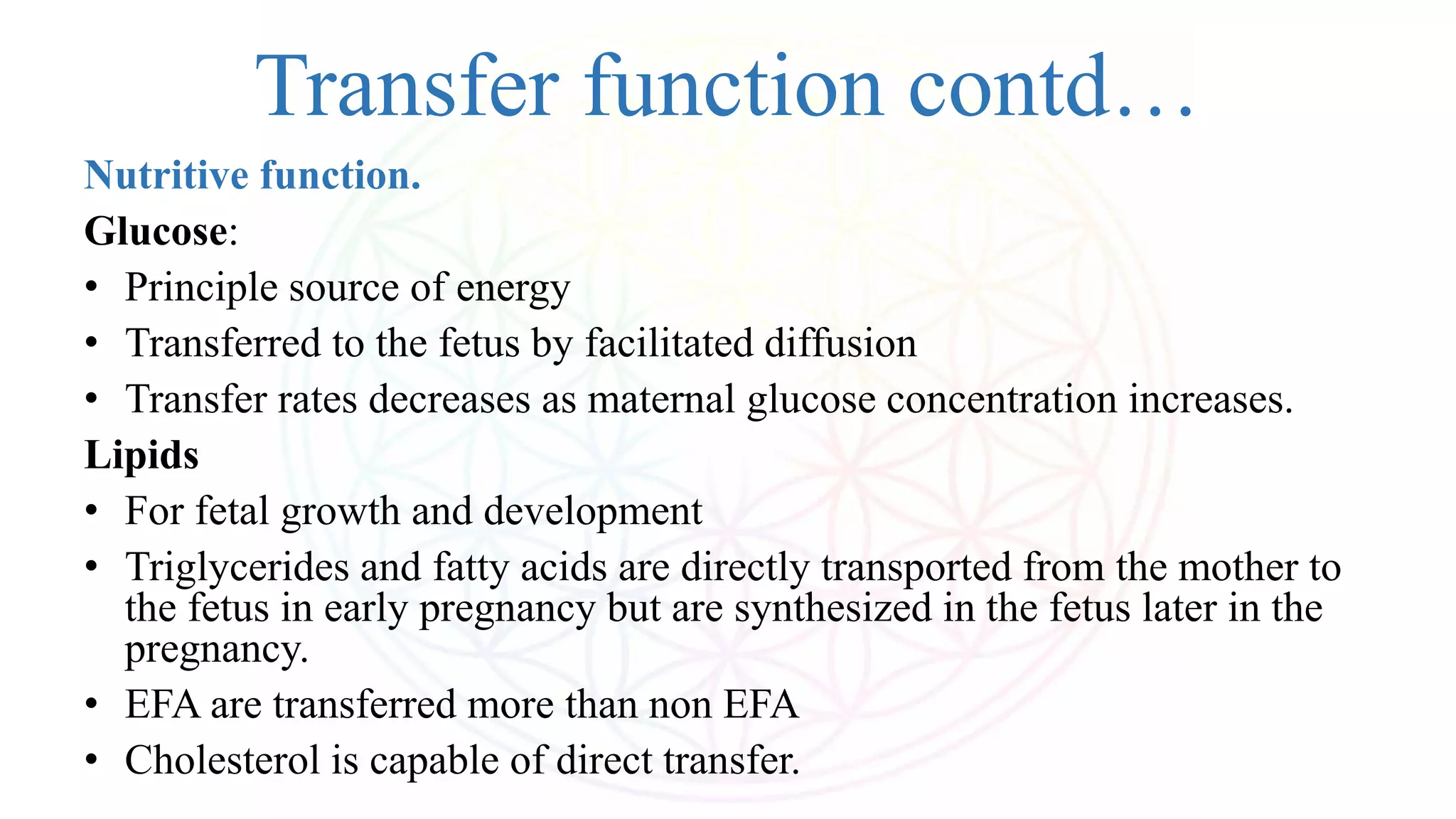 Transfer function contd…

Nutritive function.

Glucose:

• Principle source of energy
• Transferred to the fetus by facilitated diffusion
• Transfer rates decreases as maternal glucose concentration increases.

Lipids

• For fetal growth and development
• Triglycerides and fatty acids are directly transported from the mother to the fetus in early pregnancy but are synthesized in the fetus later in the pregnancy.
• EFA are transferred more than non EFA
• Cholesterol is capable of direct transfer.